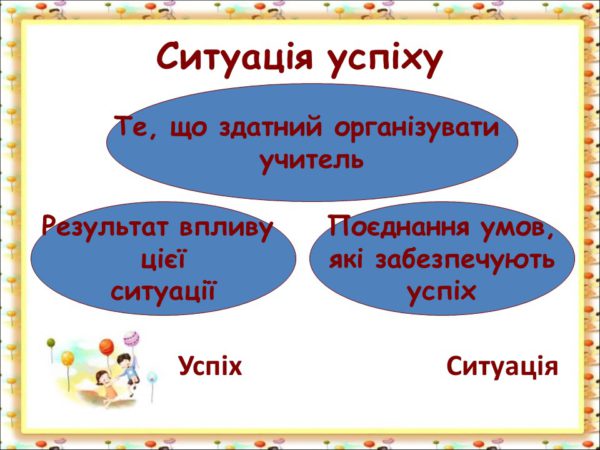 Ситуація успіху

Те, що здатний організувати учитель

Результат впливу цієї ситуації

Поєднання умов, які забезпечують успіх

Успіх

Ситуація